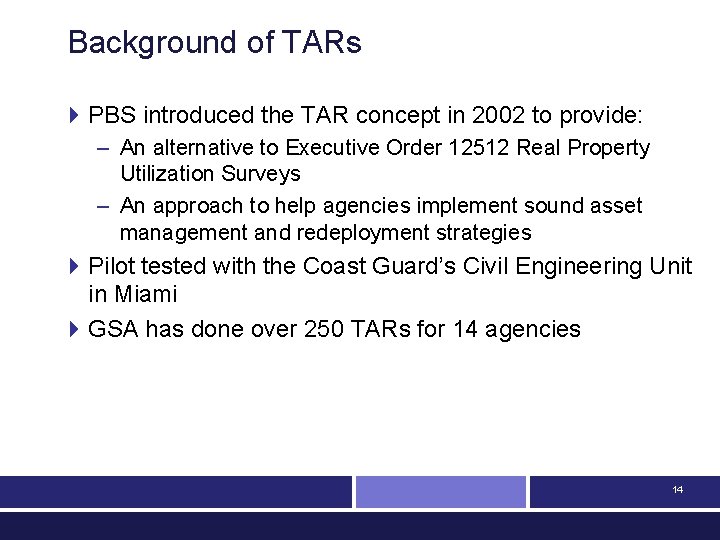 Background of TARs

PBS introduced the TAR concept in 2002 to provide:

– An alternative to Executive Order 12512 Real Property Utilization Surveys

– An approach to help agencies implement sound asset management and redeployment strategies

Pilot tested with the Coast Guard's Civil Engineering Unit in Miami

GSA has done over 250 TARs for 14 agencies

14